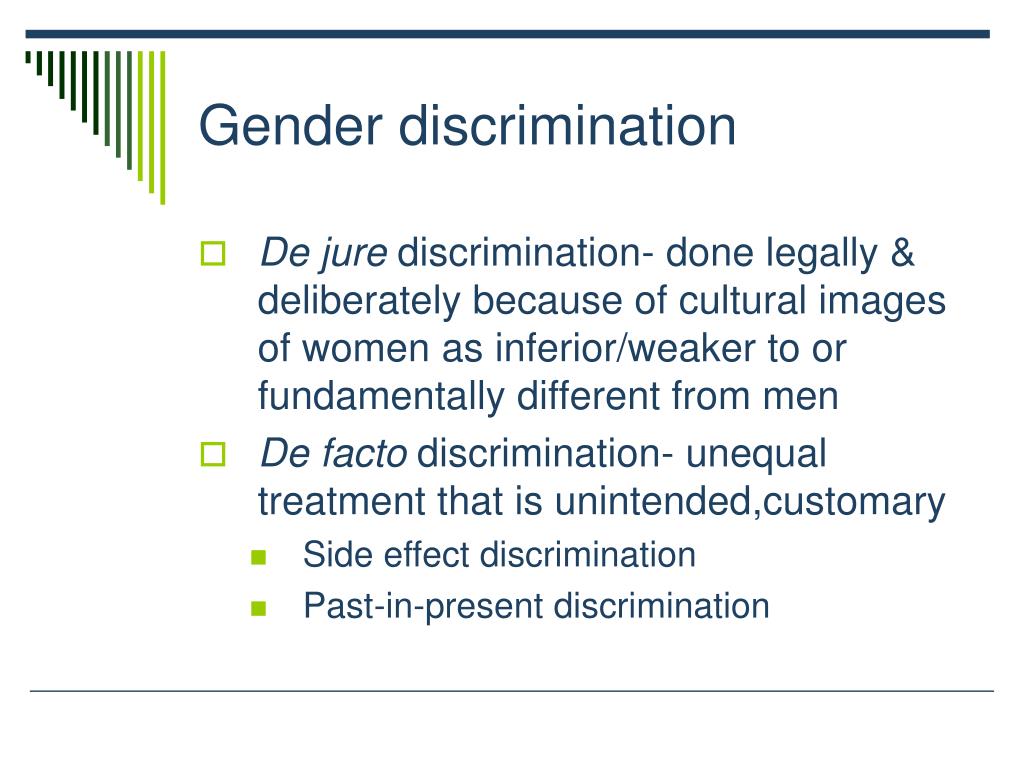 Gender discrimination

De jure discrimination- done legally & deliberately because of cultural images of women as inferior/weaker to or fundamentally different from men

De facto discrimination- unequal treatment that is unintended,customary

Side effect discrimination

Past-in-present discrimination